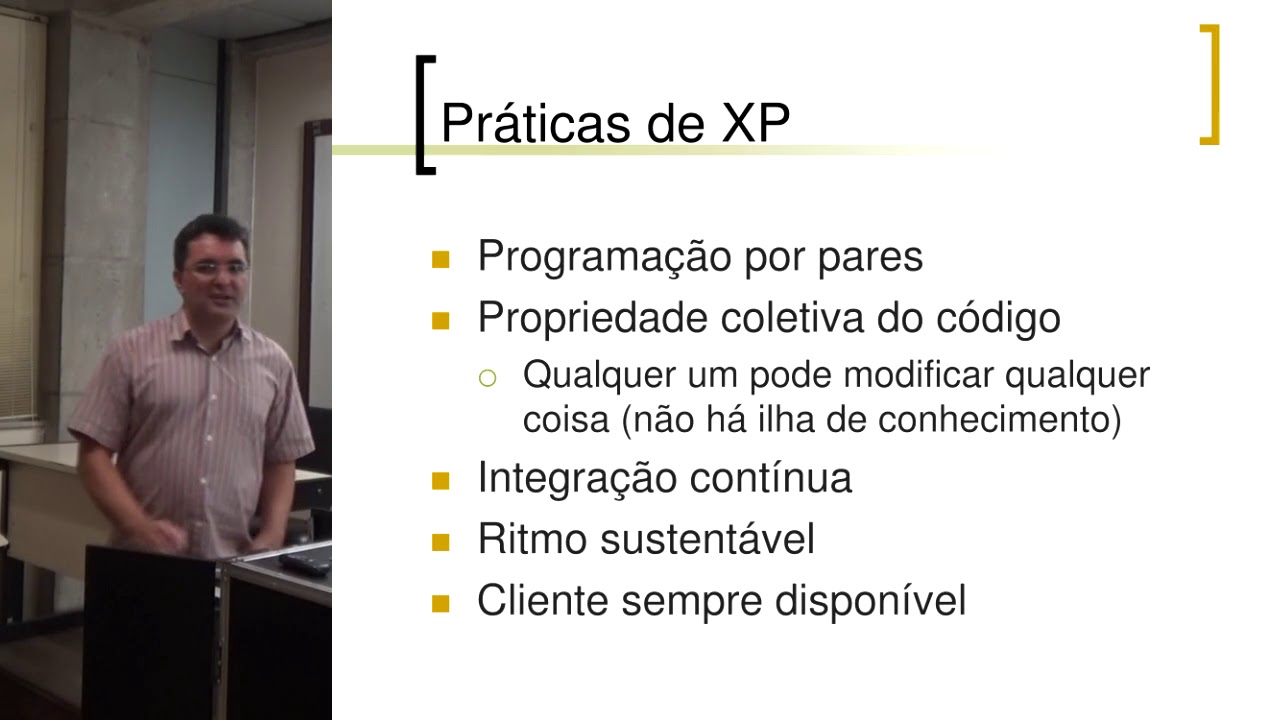 Práticas de XP

- Programação por pares
- Propriedade coletiva do código
  - Qualquer um pode modificar qualquer coisa (não há ilha de conhecimento)
- Integração contínua
- Ritmo sustentável
- Cliente sempre disponível